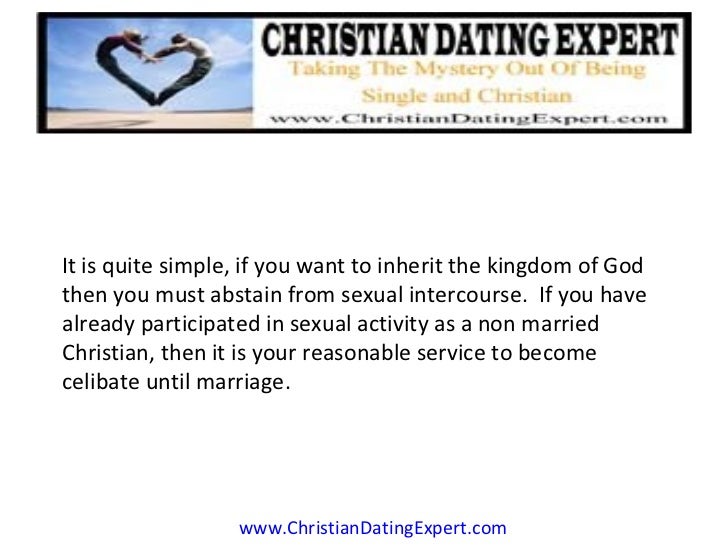 CHRISTIAN DATING EXPERT
Taking The Mystery Out Of Being Single and Christian
www.ChristianDatingExpert.com

It is quite simple, if you want to inherit the kingdom of God then you must abstain from sexual intercourse. If you have already participated in sexual activity as a non married Christian, then it is your reasonable service to become celibate until marriage.

www.ChristianDatingExpert.com